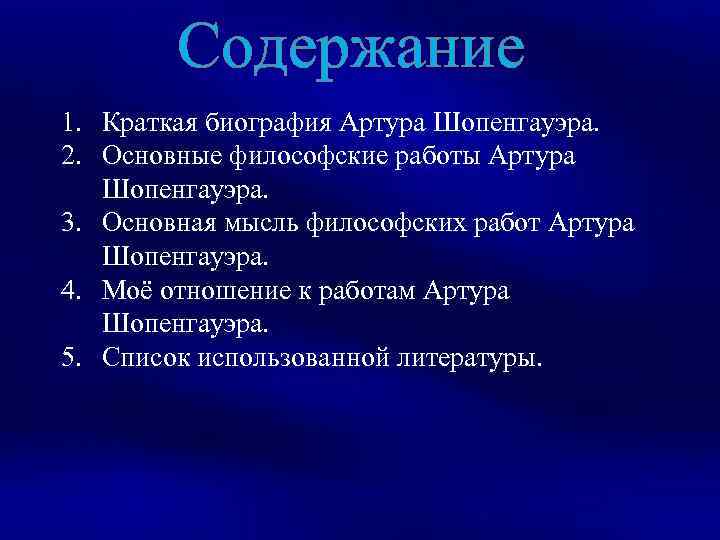 Содержание

1. Краткая биография Артура Шопенгауэра.
2. Основные философские работы Артура Шопенгауэра.
3. Основная мысль философских работ Артура Шопенгауэра.
4. Моё отношение к работам Артура Шопенгауэра.
5. Список использованной литературы.